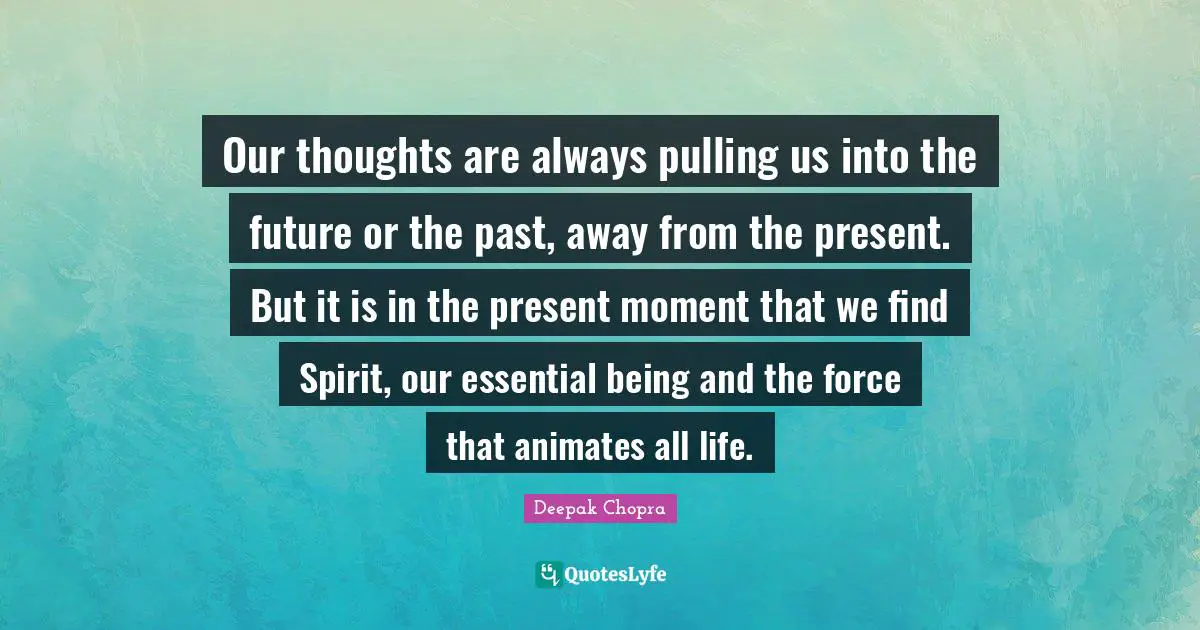 Our thoughts are always pulling us into the future or the past, away from the present. But it is in the present moment that we find Spirit, our essential being and the force that animates all life.

Deepak Chopra

QuotesLyfe